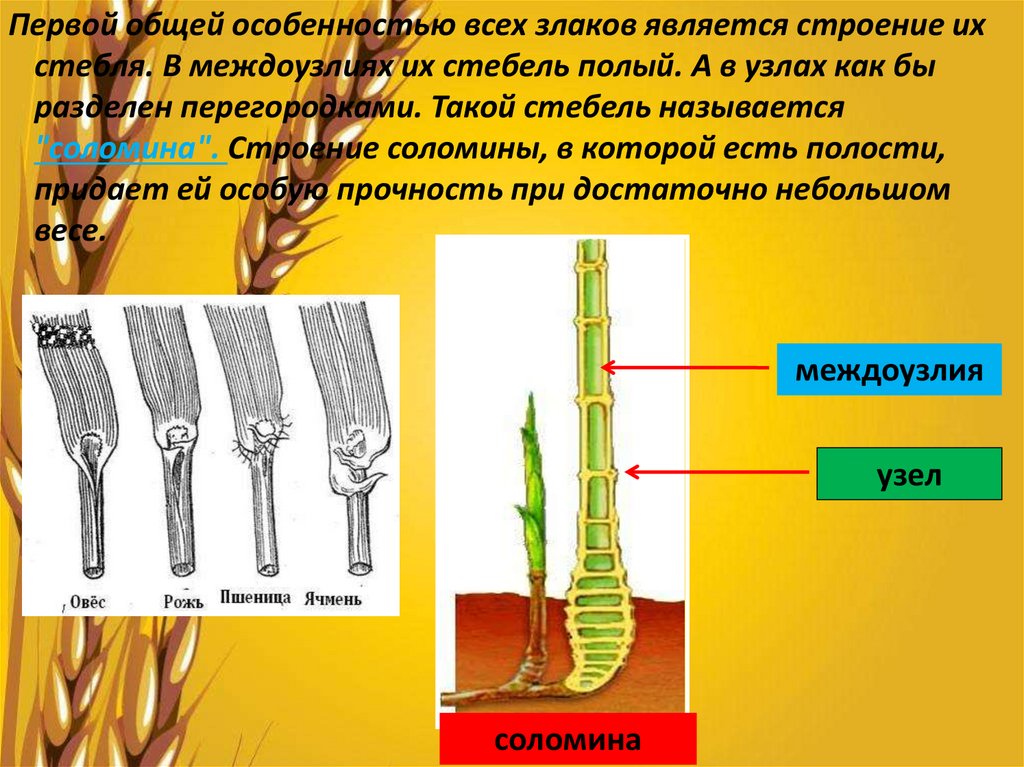 Первой общей особенностью всех злаков является строение их стебля. В междоузлиях их стебель полый. А в узлах как бы разделен перегородками. Такой стебель называется "соломина". Строение соломины, в которой есть полости, придает ей особую прочность при достаточно небольшом весе.

Овёс
Рожь
Пшеница
Ячмень

междоузлия

узел

соломина